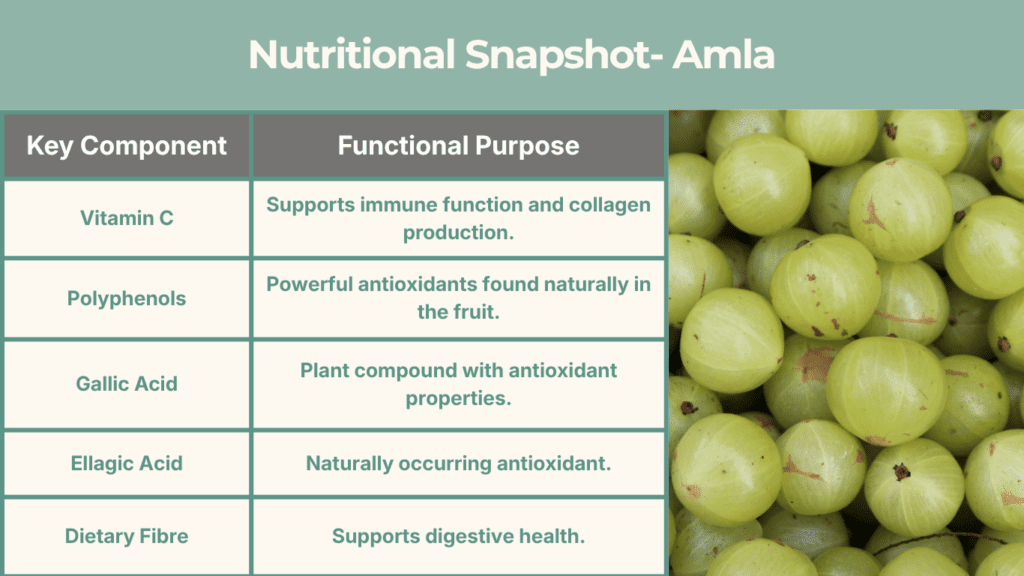 Nutritional Snapshot- Amla

| Key Component | Functional Purpose |
|---|---|
| Vitamin C | Supports immune function and collagen production. |
| Polyphenols | Powerful antioxidants found naturally in the fruit. |
| Gallic Acid | Plant compound with antioxidant properties. |
| Ellagic Acid | Naturally occurring antioxidant. |
| Dietary Fibre | Supports digestive health. |